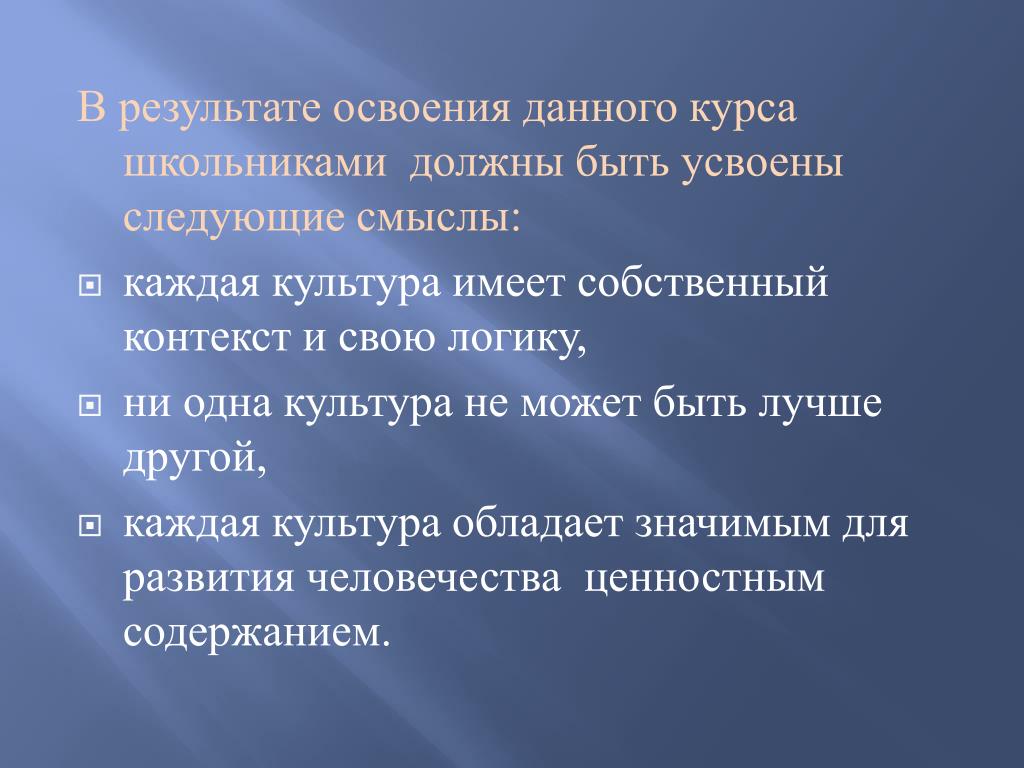 В результате освоения данного курса школьниками  должны быть усвоены следующие смыслы:

каждая культура имеет собственный контекст и свою логику,

ни одна культура не может быть лучше другой,

каждая культура обладает значимым для развития человечества  ценностным содержанием.